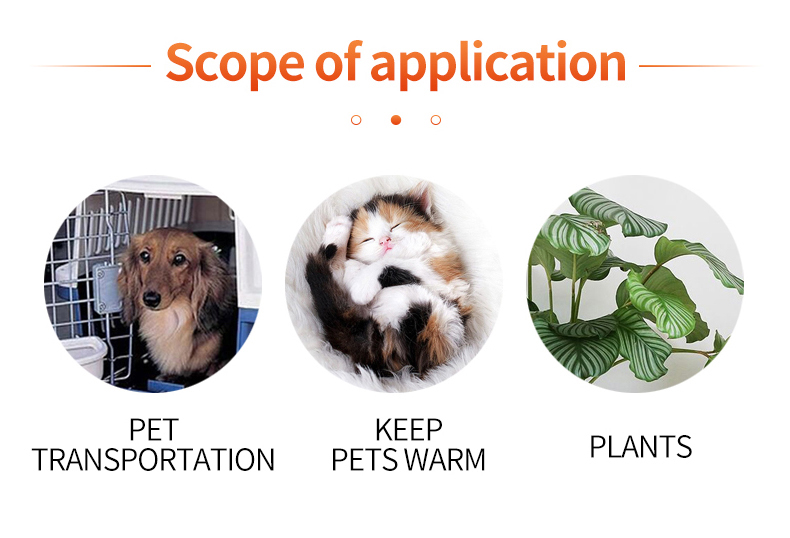 Scope of application

PET TRANSPORTATION

KEEP PETS WARM

PLANTS